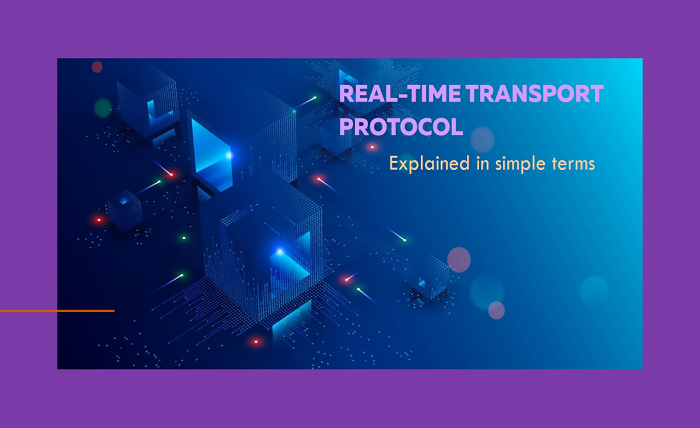 REAL-TIME TRANSPORT PROTOCOL

Explained in simple terms